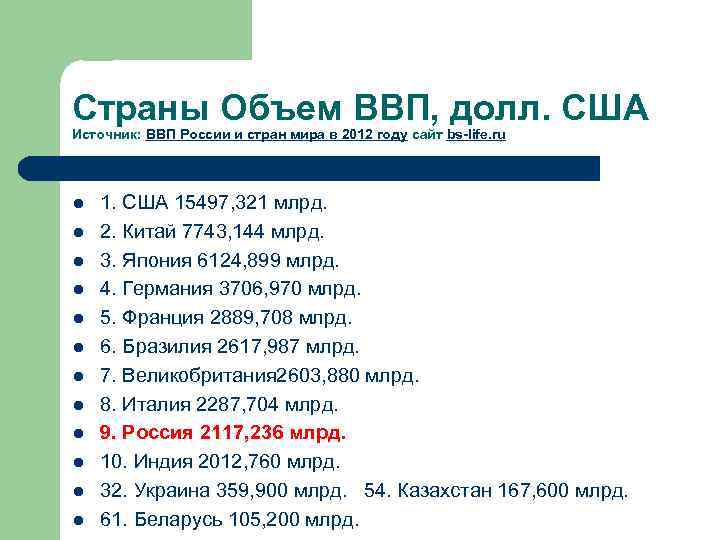 Страны Объем ВВП, долл. США
Источник: ВВП России и стран мира в 2012 году сайт bs-life.ru

- 1. США 15497,321 млрд.
- 2. Китай 7743,144 млрд.
- 3. Япония 6124,899 млрд.
- 4. Германия 3706,970 млрд.
- 5. Франция 2889,708 млрд.
- 6. Бразилия 2617,987 млрд.
- 7. Великобритания2603,880 млрд.
- 8. Италия 2287,704 млрд.
- 9. Россия 2117,236 млрд.
- 10. Индия 2012,760 млрд.
- 32. Украина 359,900 млрд. 54. Казахстан 167,600 млрд.
- 61. Беларусь 105,200 млрд.